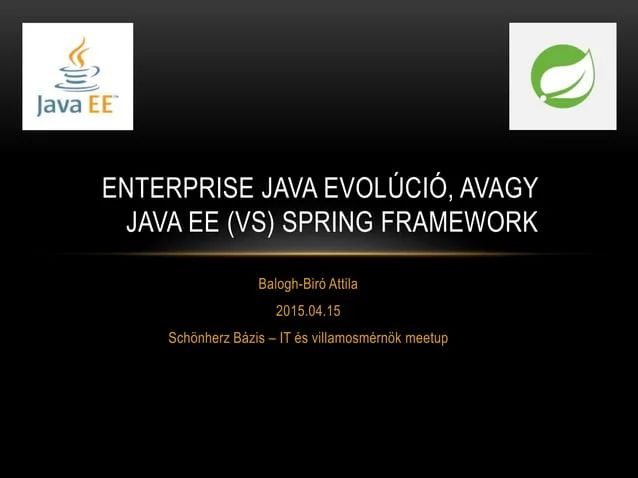 Java EE™

ENTERPRISE JAVA EVOLÚCIÓ, AVAGY JAVA EE (VS) SPRING FRAMEWORK

Balogh-Biró Attila

2015.04.15

Schönherz Bázis – IT és villamosmérnök meetup